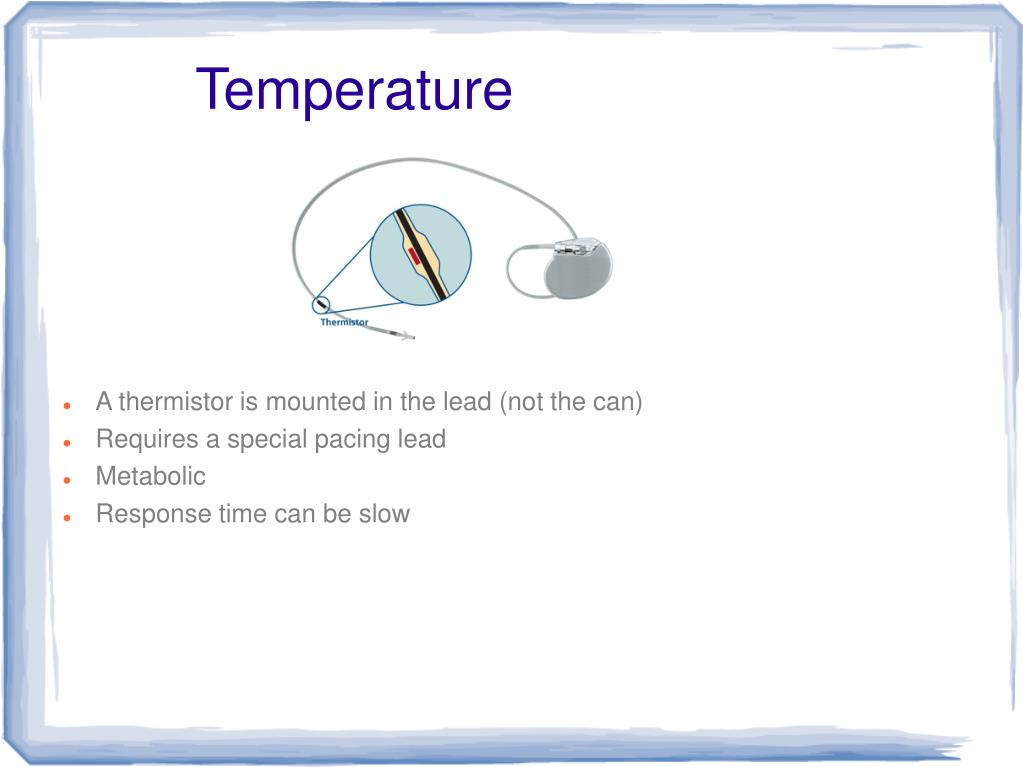 Temperature

Thermistor

- A thermistor is mounted in the lead (not the can)
- Requires a special pacing lead
- Metabolic
- Response time can be slow